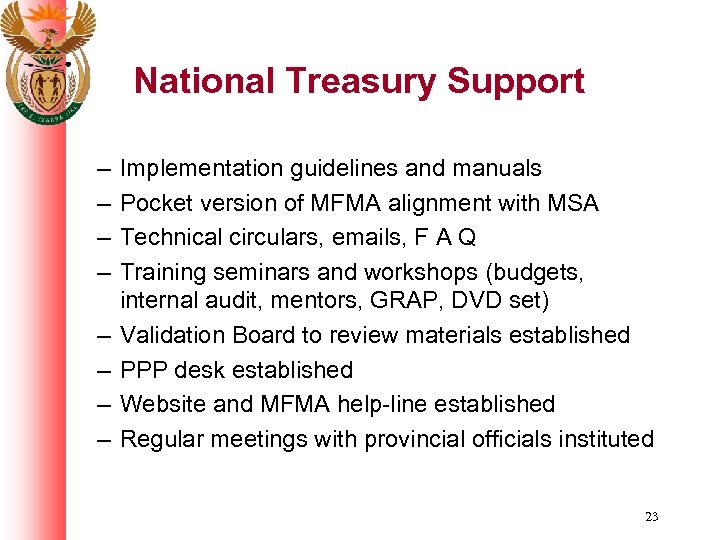 National Treasury Support

– Implementation guidelines and manuals
– Pocket version of MFMA alignment with MSA
– Technical circulars, emails, F A Q
– Training seminars and workshops (budgets, internal audit, mentors, GRAP, DVD set)
– Validation Board to review materials established
– PPP desk established
– Website and MFMA help-line established
– Regular meetings with provincial officials instituted

23